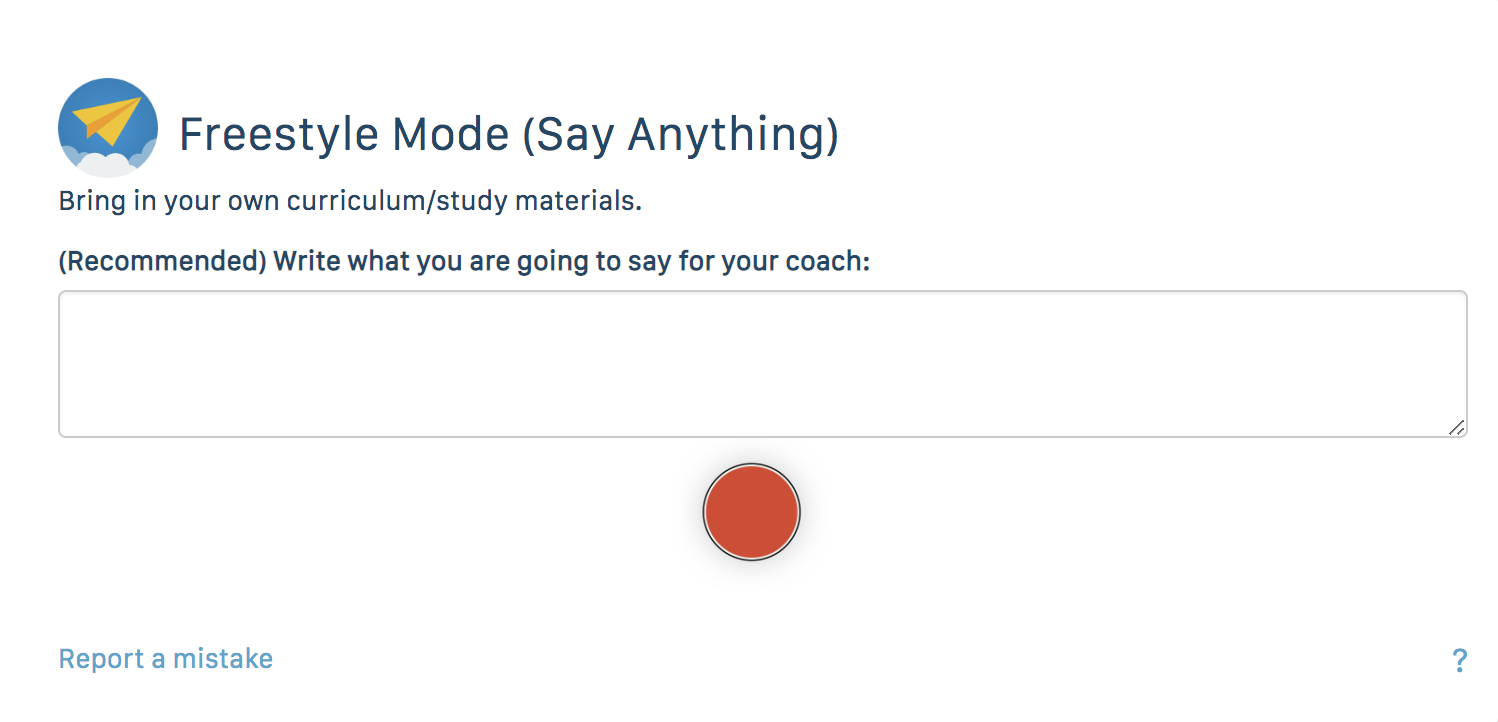 Freestyle Mode (Say Anything)

Bring in your own curriculum/study materials.

(Recommended) Write what you are going to say for your coach:

Report a mistake

?